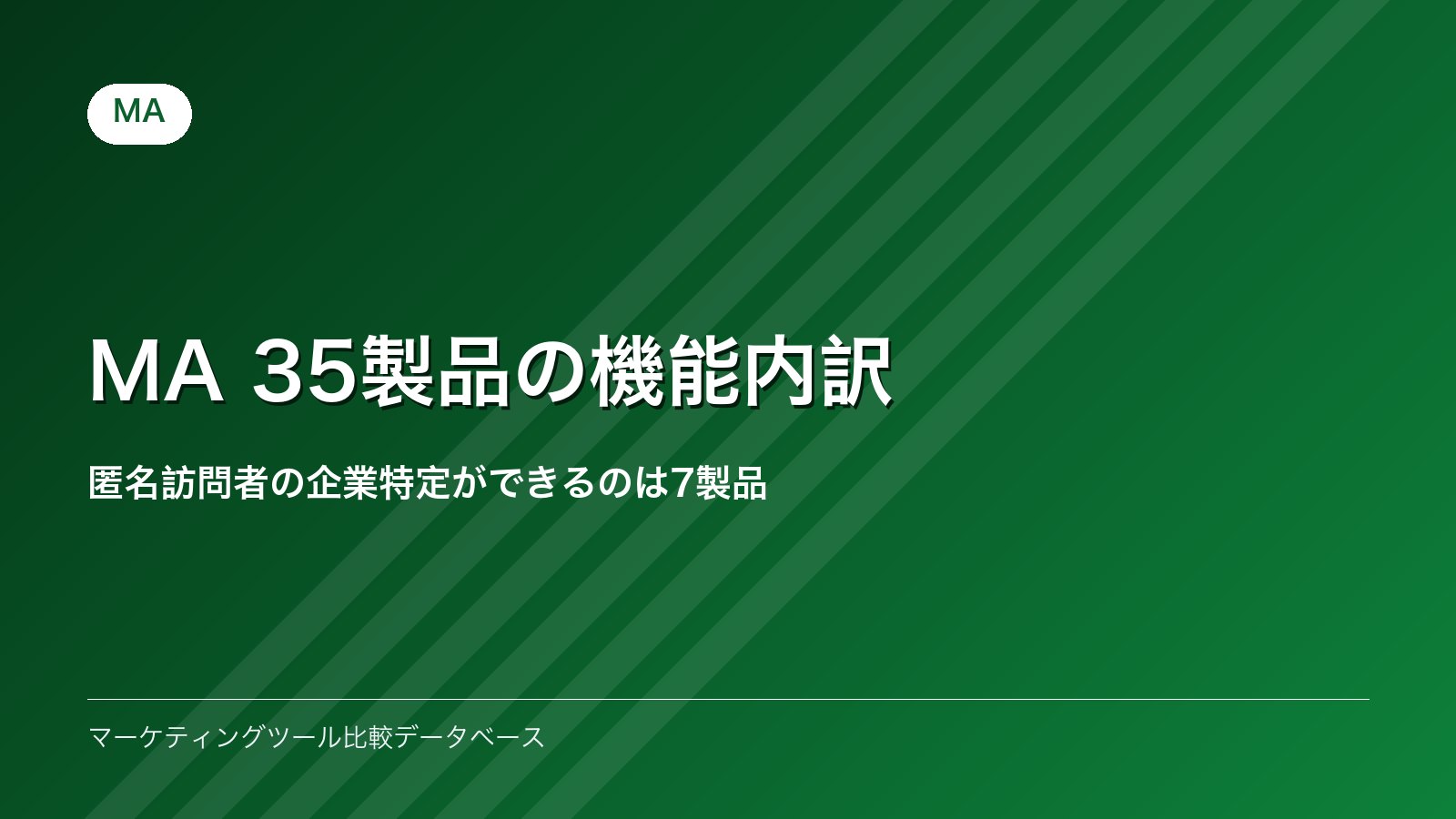 MA

MA 35製品の機能内訳

匿名訪問者の企業特定ができるのは7製品

マーケティングツール比較データベース